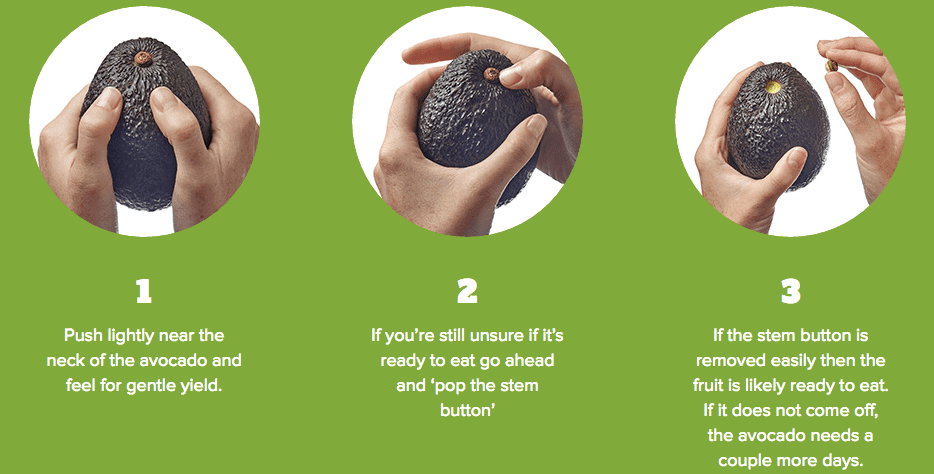 1

Push lightly near the neck of the avocado and feel for gentle yield.

2

If you're still unsure if it's ready to eat go ahead and 'pop the stem button'

3

If the stem button is removed easily then the fruit is likely ready to eat. If it does not come off, the avocado needs a couple more days.